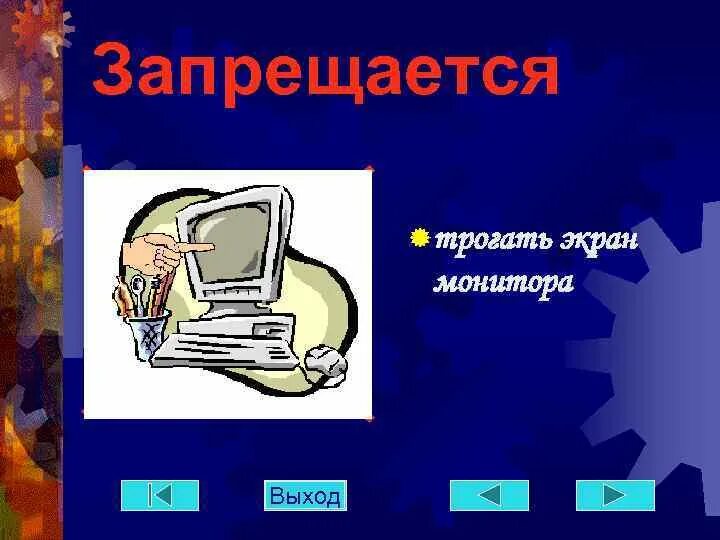 Запрещается

трогать экран монитора

Выход